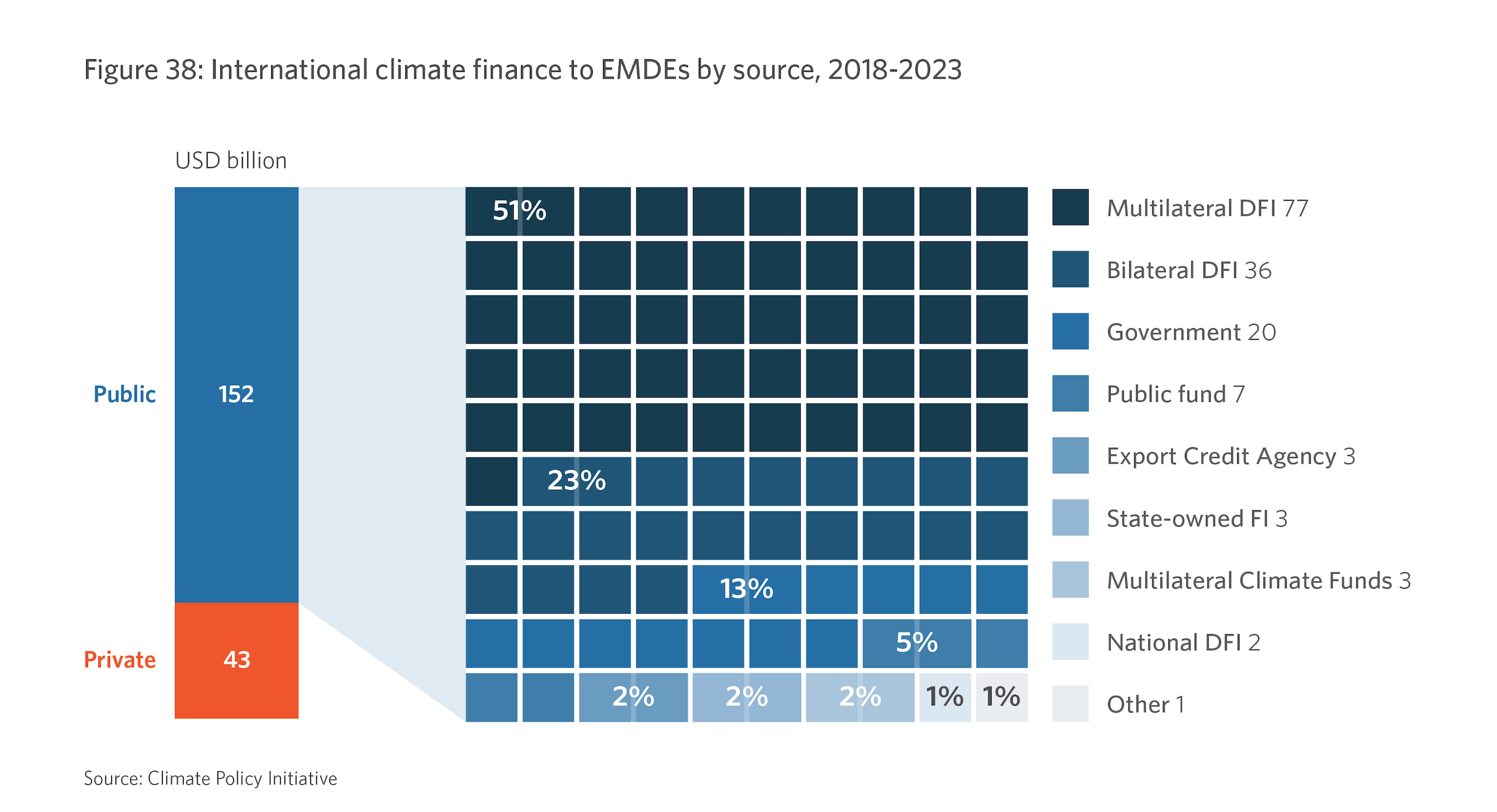 Figure 38: International climate finance to EMDEs by source, 2018-2023

USD billion

Public 152

Private 43

51%

23%

13%

5%

2% 2% 2% 1% 1%

Multilateral DFI 77

Bilateral DFI 36

Government 20

Public fund 7

Export Credit Agency 3

State-owned FI 3

Multilateral Climate Funds 3

National DFI 2

Other 1

Source: Climate Policy Initiative